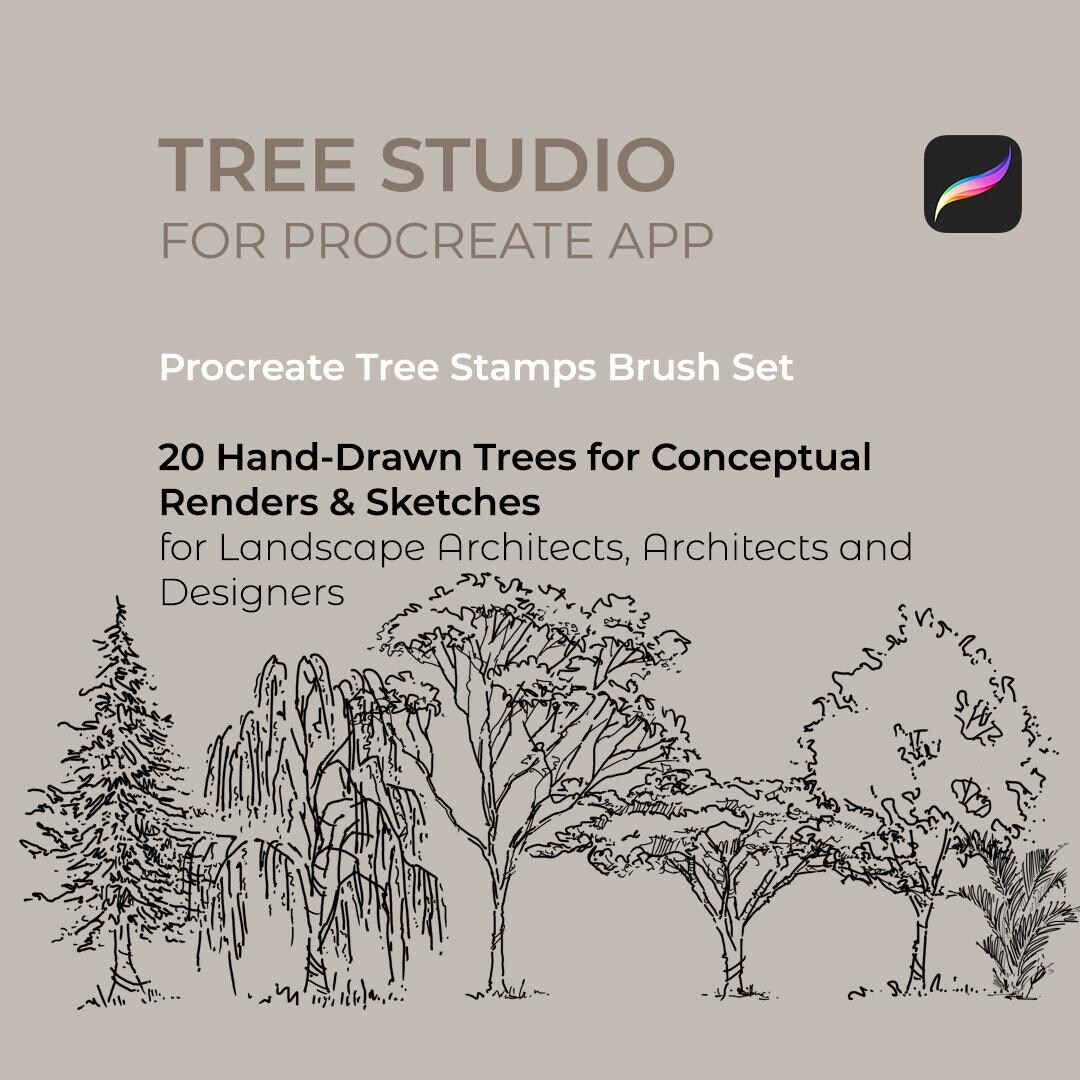 TREE STUDIO
FOR PROCREATE APP

Procreate Tree Stamps Brush Set

20 Hand-Drawn Trees for Conceptual Renders & Sketches
for Landscape Architects, Architects and Designers